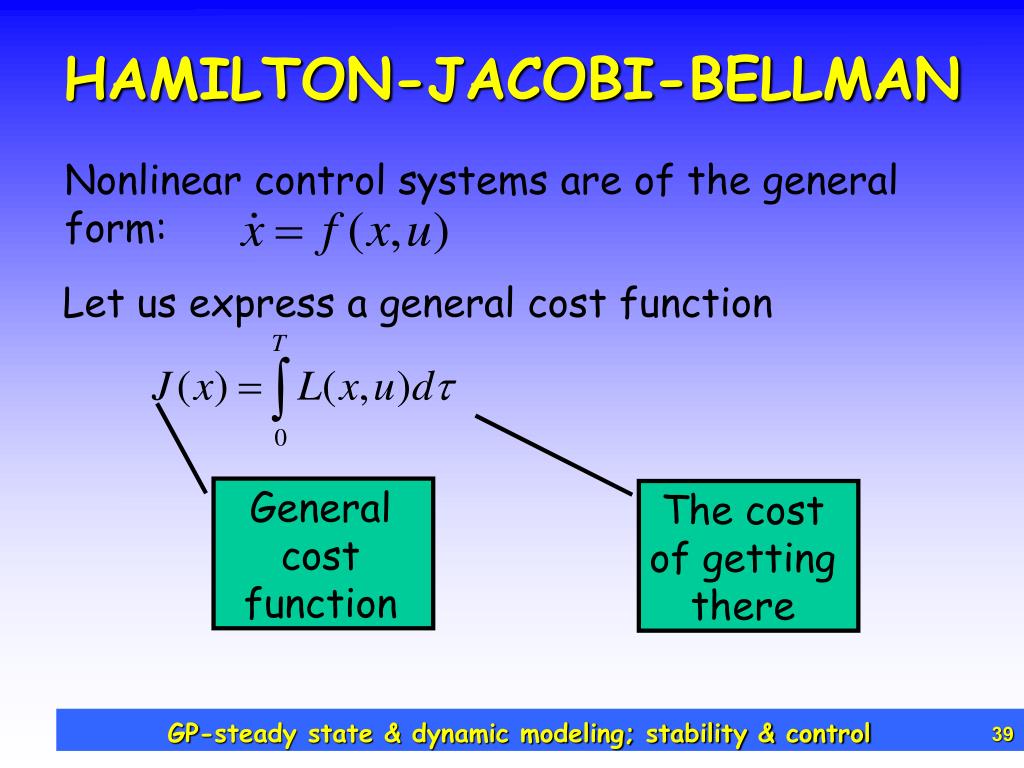 HAMILTON-JACOBI-BELLMAN

Nonlinear control systems are of the general form: $\dot{x} = f(x,u)$

Let us express a general cost function

$J(x) = \int_{0}^{T} L(x,u)d\tau$

General cost function

The cost of getting there

GP-steady state & dynamic modeling; stability & control

39